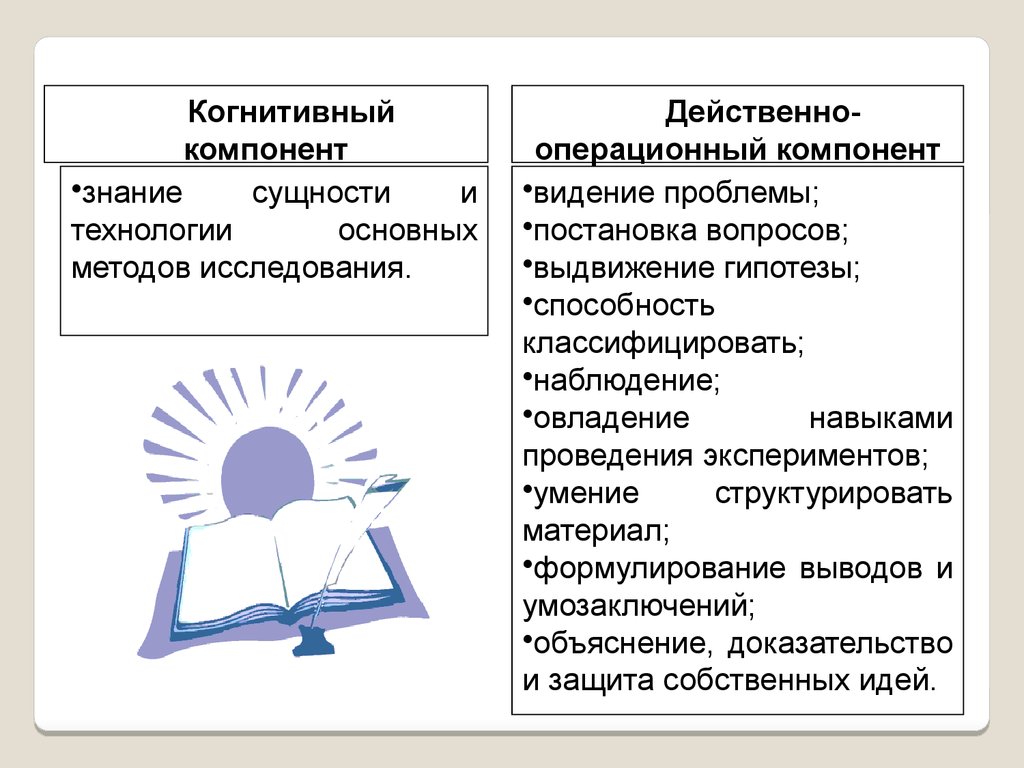 Когнитивный компонент

•знание сущности и технологии основных методов исследования.

Действенно-операционный компонент

•видение проблемы;
•постановка вопросов;
•выдвижение гипотезы;
•способность классифицировать;
•наблюдение;
•овладение навыками проведения экспериментов;
•умение структурировать материал;
•формулирование выводов и умозаключений;
•объяснение, доказательство и защита собственных идей.